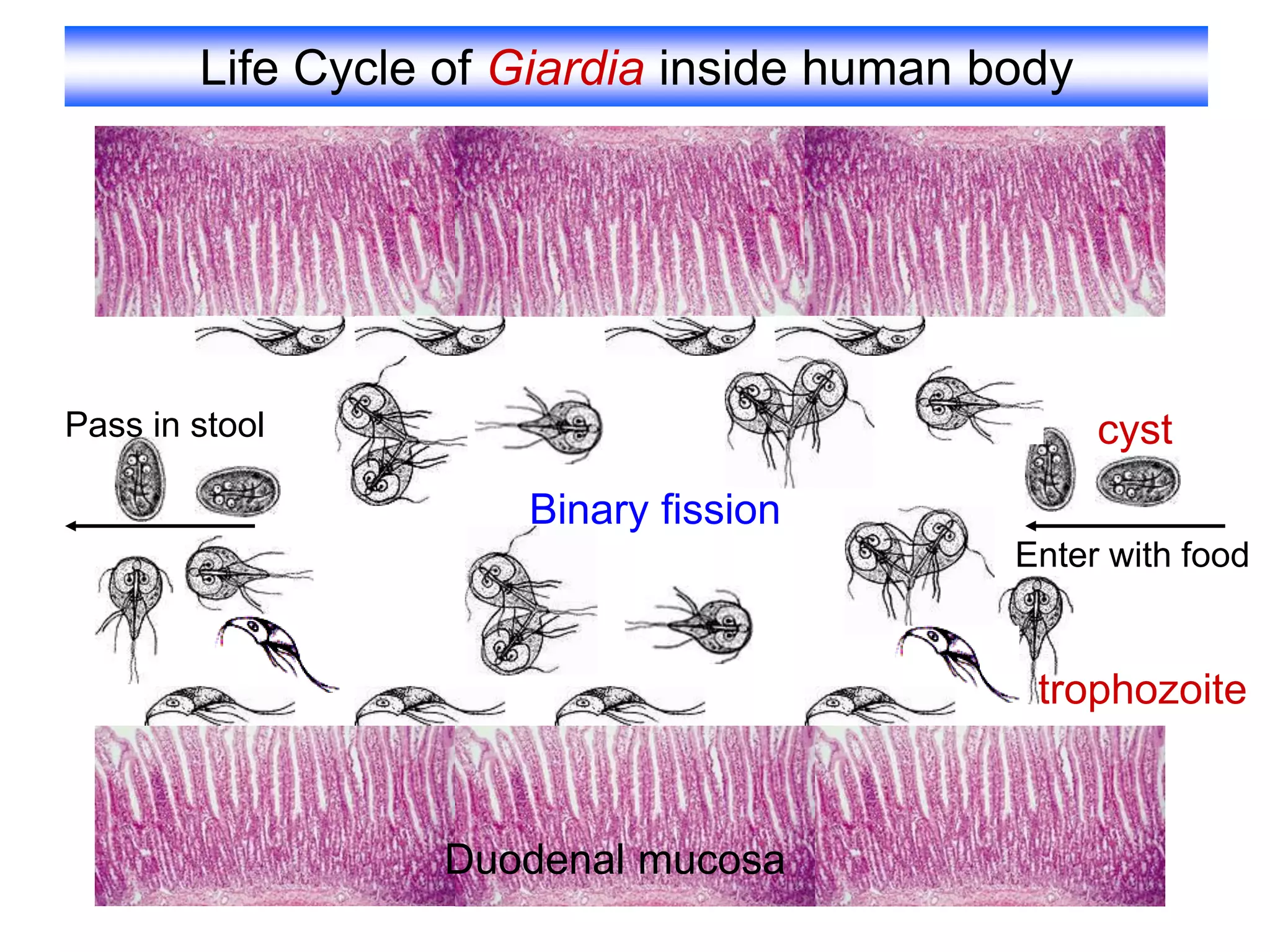 Life Cycle of Giardia inside human body

Pass in stool

cyst

Binary fission

Enter with food

trophozoite

Duodenal mucosa